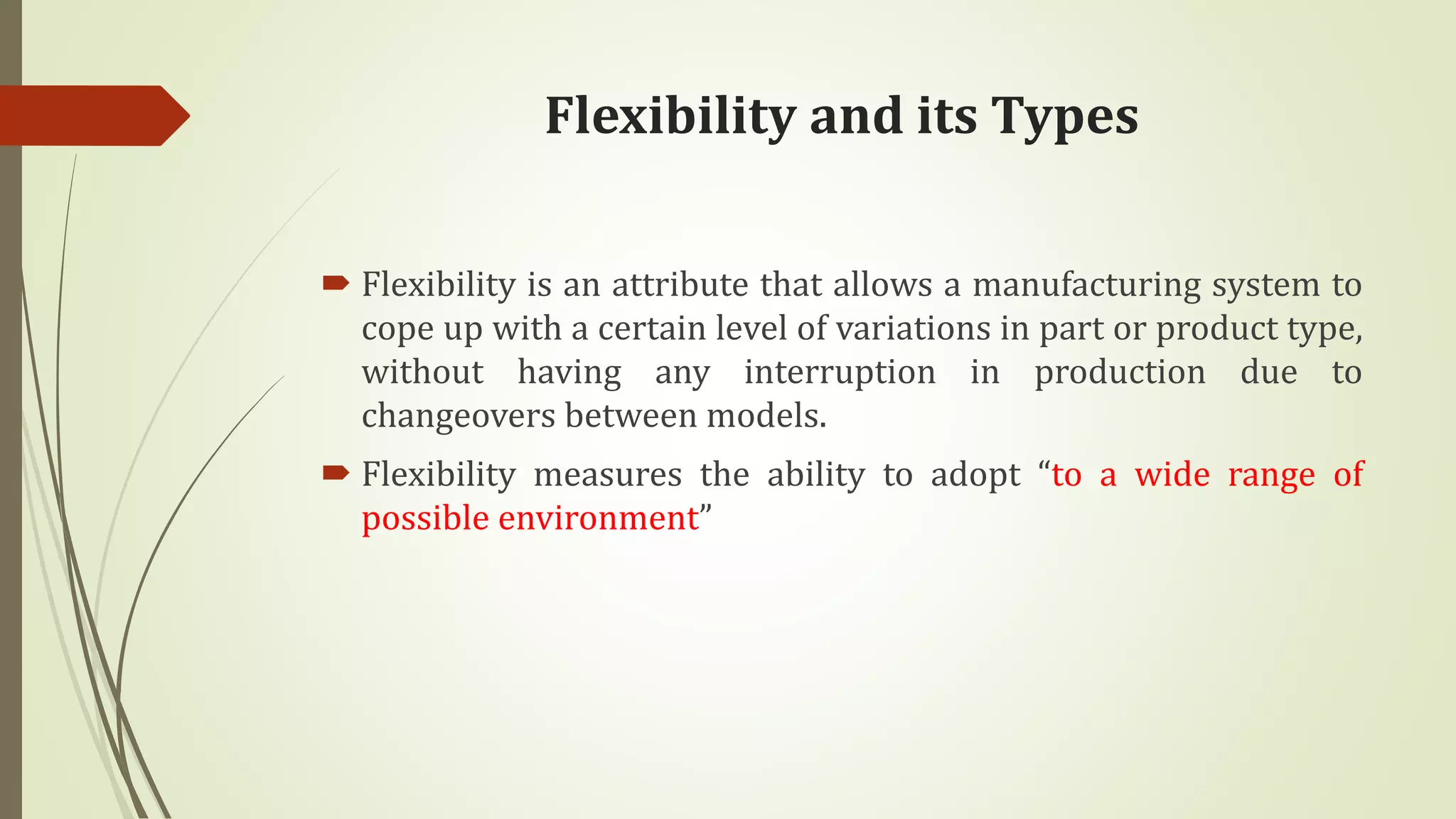 Flexibility and its Types

Flexibility is an attribute that allows a manufacturing system to cope up with a certain level of variations in part or product type, without having any interruption in production due to changeovers between models.

Flexibility measures the ability to adopt “to a wide range of possible environment”